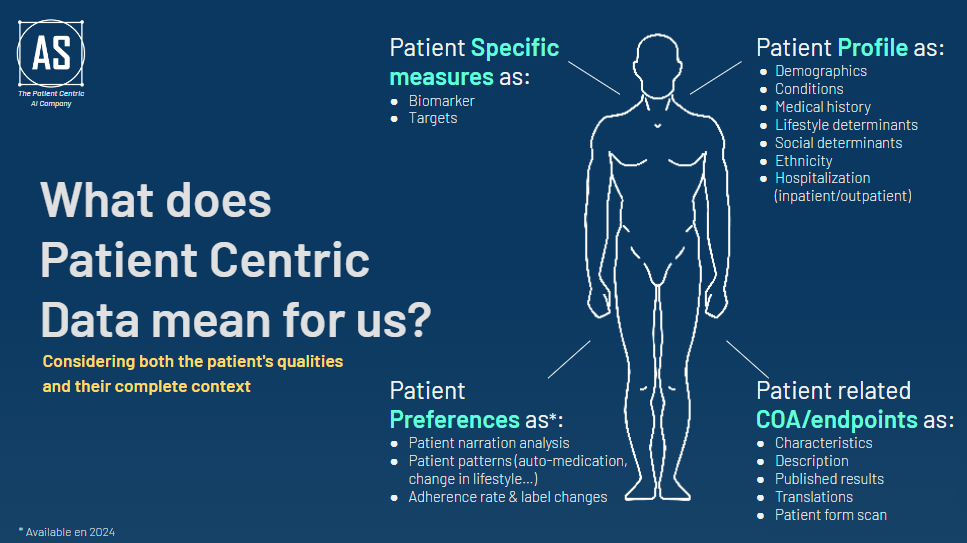 AS
The Patient Centric AI Company

What does Patient Centric Data mean for us?

Considering both the patient's qualities and their complete context

Patient Specific measures as:
- Biomarker
- Targets

Patient Profile as:
- Demographics
- Conditions
- Medical history
- Lifestyle determinants
- Social determinants
- Ethnicity
- Hospitalization (inpatient/outpatient)

Patient Preferences as*:
- Patient narration analysis
- Patient patterns (auto-medication, change in lifestyle...)
- Adherence rate & label changes

Patient related COA/endpoints as:
- Characteristics
- Description
- Published results
- Translations
- Patient form scan

* Available en 2024